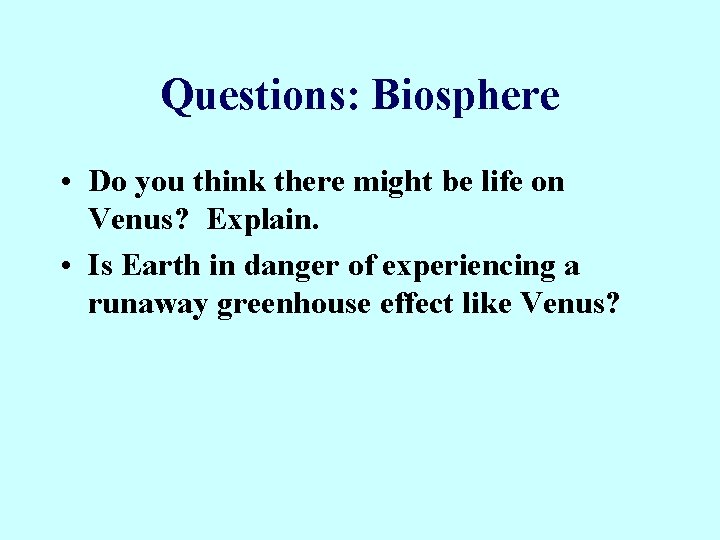 Questions: Biosphere

• Do you think there might be life on Venus? Explain.

• Is Earth in danger of experiencing a runaway greenhouse effect like Venus?